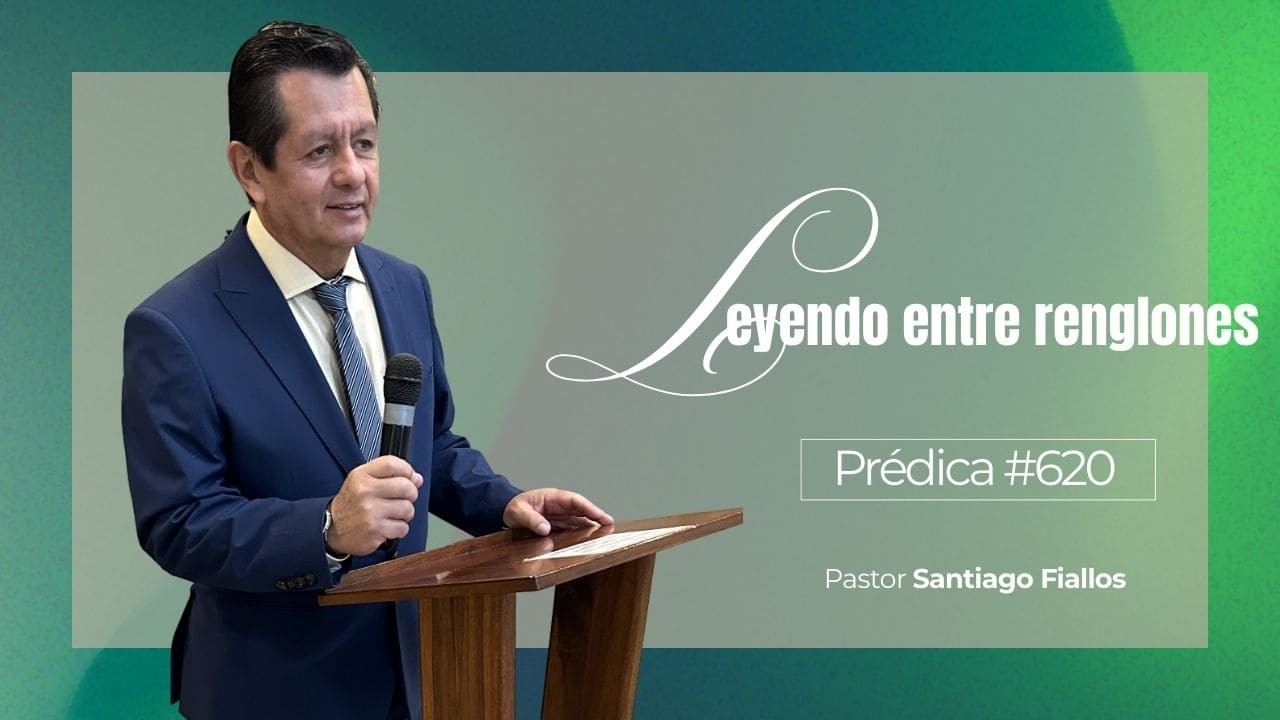 Leyendo entre renglones

Prédica #620

Pastor Santiago Fiallos